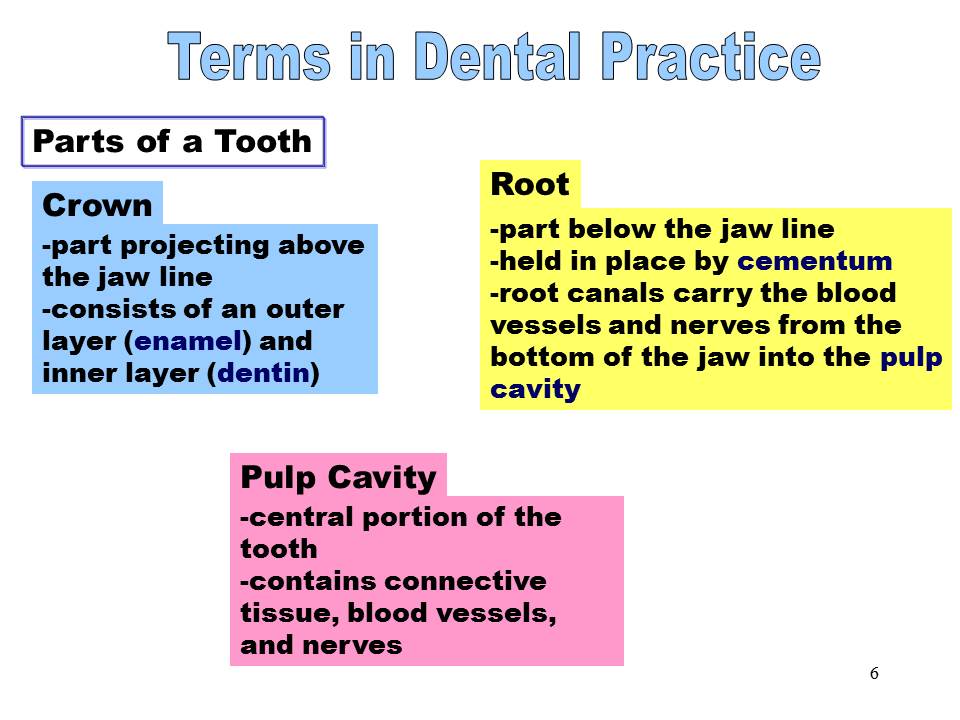 Terms in Dental Practice

Parts of a Tooth

Crown
-part projecting above the jaw line
-consists of an outer layer (enamel) and inner layer (dentin)

Root
-part below the jaw line
-held in place by cementum
-root canals carry the blood vessels and nerves from the bottom of the jaw into the pulp cavity

Pulp Cavity
-central portion of the tooth
-contains connective tissue, blood vessels, and nerves

6